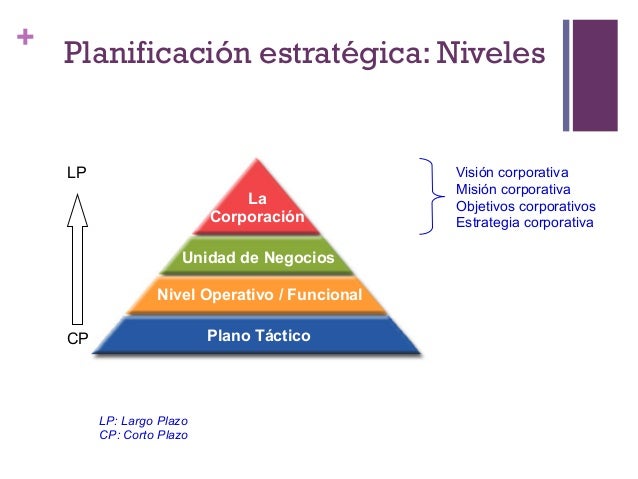 +

Planificación estratégica: Niveles

LP

CP

La Corporación

Unidad de Negocios

Nivel Operativo / Funcional

Plano Táctico

Visión corporativa
Misión corporativa
Objetivos corporativos
Estrategia corporativa

LP: Largo Plazo
CP: Corto Plazo